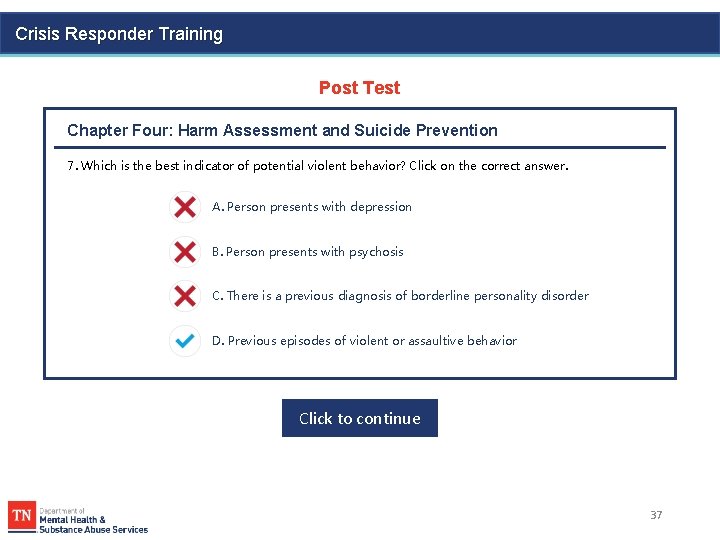 Crisis Responder Training

Post Test

Chapter Four: Harm Assessment and Suicide Prevention

7. Which is the best indicator of potential violent behavior? Click on the correct answer.

A. Person presents with depression

B. Person presents with psychosis

C. There is a previous diagnosis of borderline personality disorder

D. Previous episodes of violent or assaultive behavior

Click to continue

TN Department of Mental Health & Substance Abuse Services

37